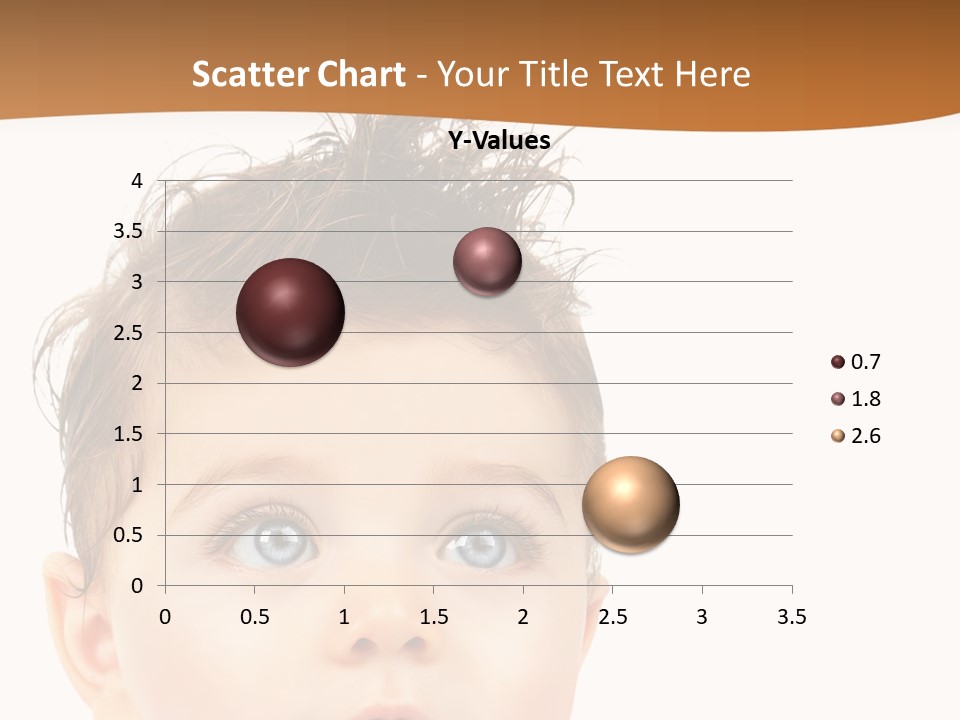 Scatter Chart - Your Title Text Here

Y-Values

4
3.5
3
2.5
2
1.5
1
0.5
0

0 0.5 1 1.5 2 2.5 3 3.5

0.7
1.8
2.6